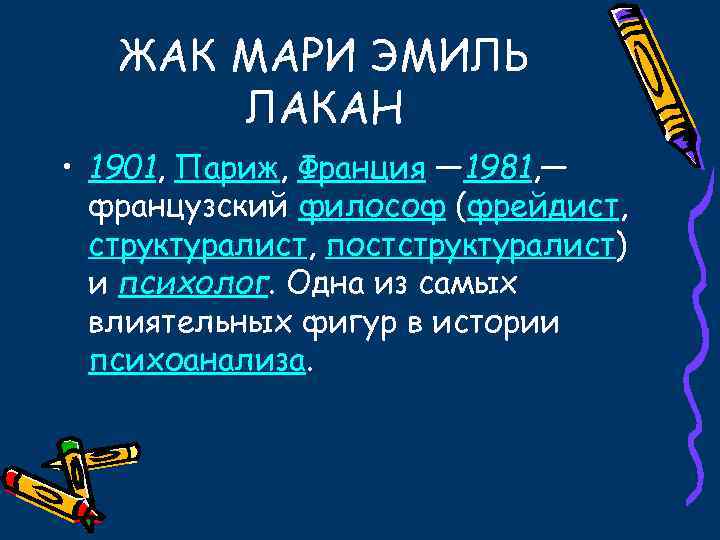 ЖАК МАРИ ЭМИЛЬ ЛАКАН

• 1901, Париж, Франция —1981,— французский философ (фрейдист, структуралист, постструктуралист) и психолог. Одна из самых влиятельных фигур в истории психоанализа.